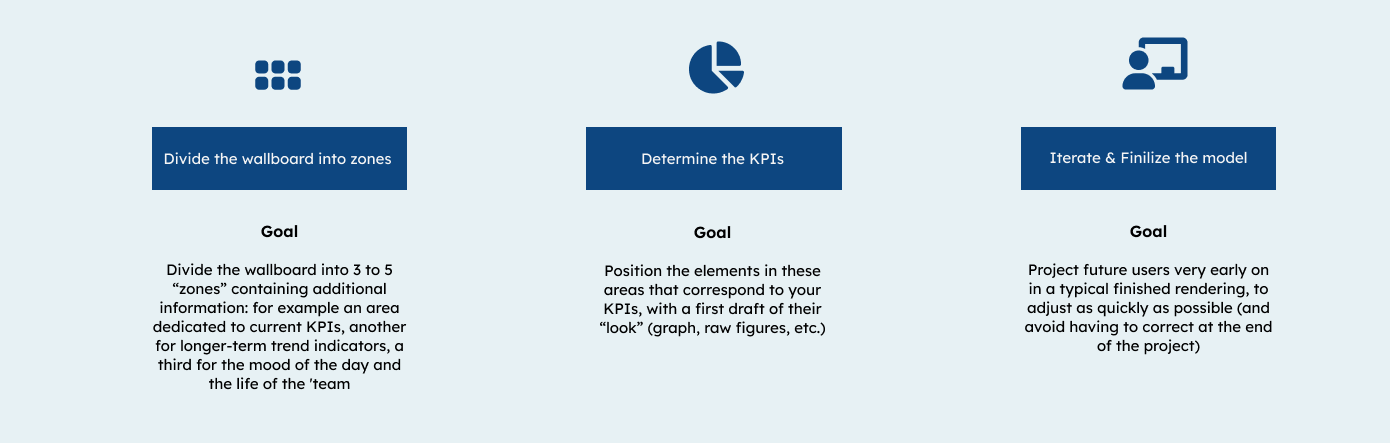 Divide the wallboard into zones

Goal

Divide the wallboard into 3 to 5 “zones” containing additional information: for example an area dedicated to current KPIs, another for longer-term trend indicators, a third for the mood of the day and the life of the 'team

Determine the KPIs

Goal

Position the elements in these areas that correspond to your KPIs, with a first draft of their “look” (graph, raw figures, etc.)

Iterate & Finilize the model

Goal

Project future users very early on in a typical finished rendering, to adjust as quickly as possible (and avoid having to correct at the end of the project)